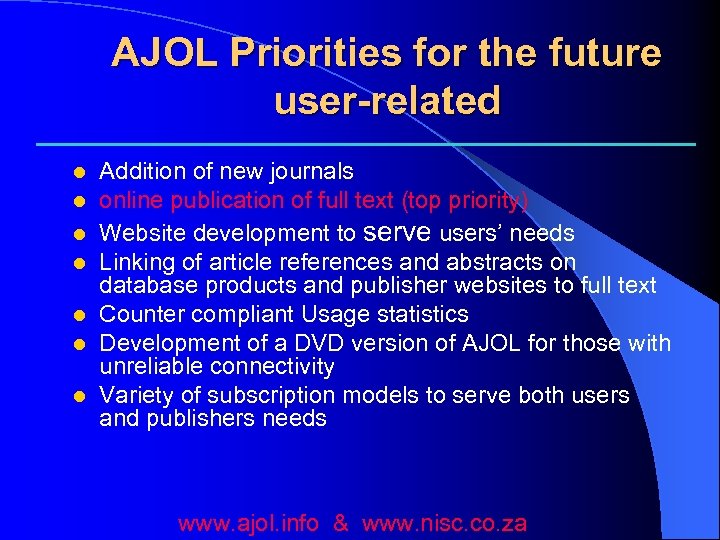 AJOL Priorities for the future user-related

- Addition of new journals
- online publication of full text (top priority)
- Website development to serve users' needs
- Linking of article references and abstracts on database products and publisher websites to full text
- Counter compliant Usage statistics
- Development of a DVD version of AJOL for those with unreliable connectivity
- Variety of subscription models to serve both users and publishers needs

www.ajol.info & www.nisc.co.za